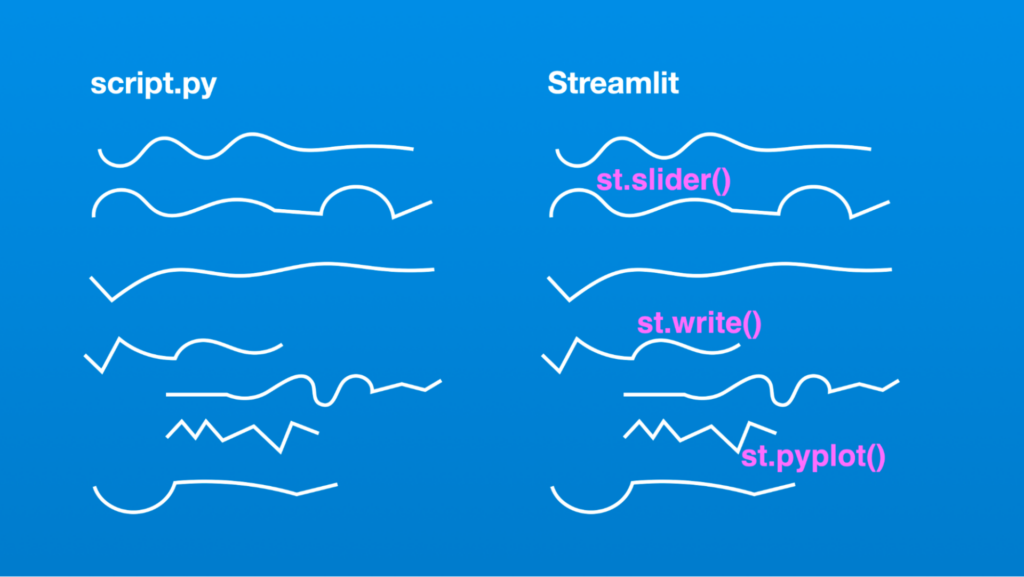 script.py

Streamlit

st.slider()

st.write()

st.pyplot()